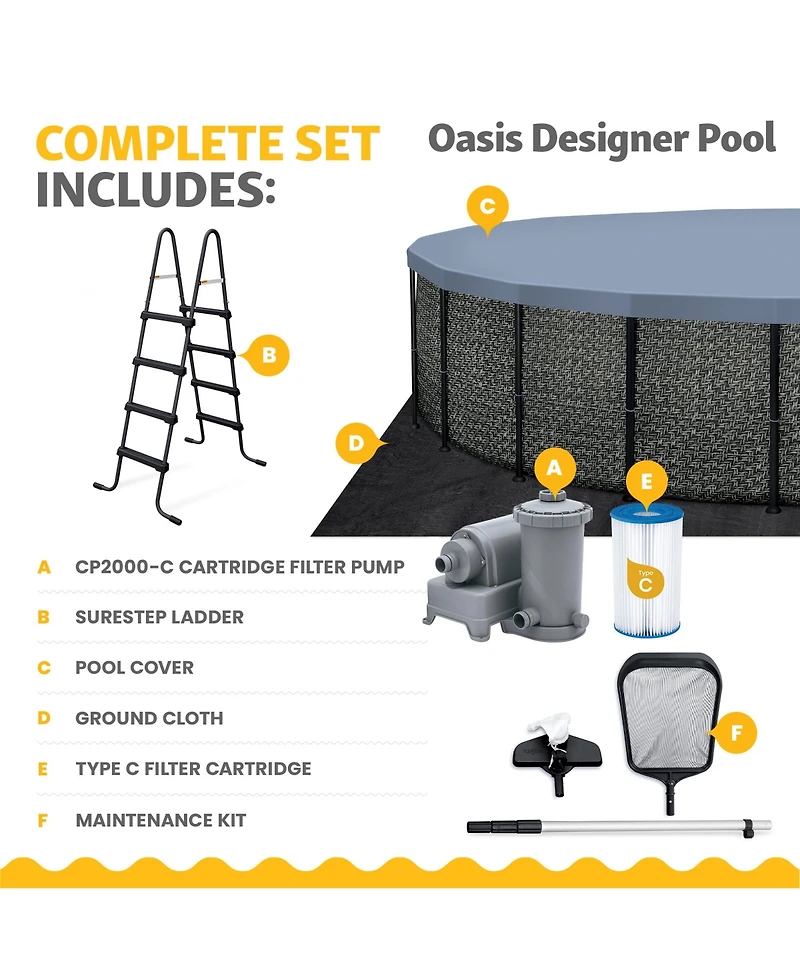 COMPLETE SET INCLUDES:

Oasis Designer Pool

C

B

D

A

E

Type C

F

A CP2000-C CARTRIDGE FILTER PUMP

B SURESTEP LADDER

C POOL COVER

D GROUND CLOTH

E TYPE C FILTER CARTRIDGE

F MAINTENANCE KIT